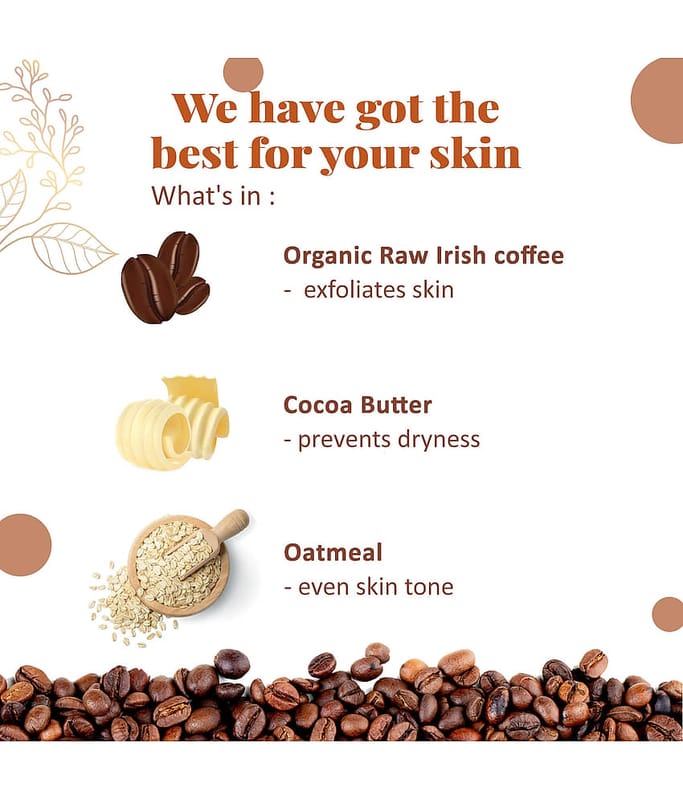 We have got the best for your skin

What's in :

Organic Raw Irish coffee
- exfoliates skin

Cocoa Butter
- prevents dryness

Oatmeal
- even skin tone